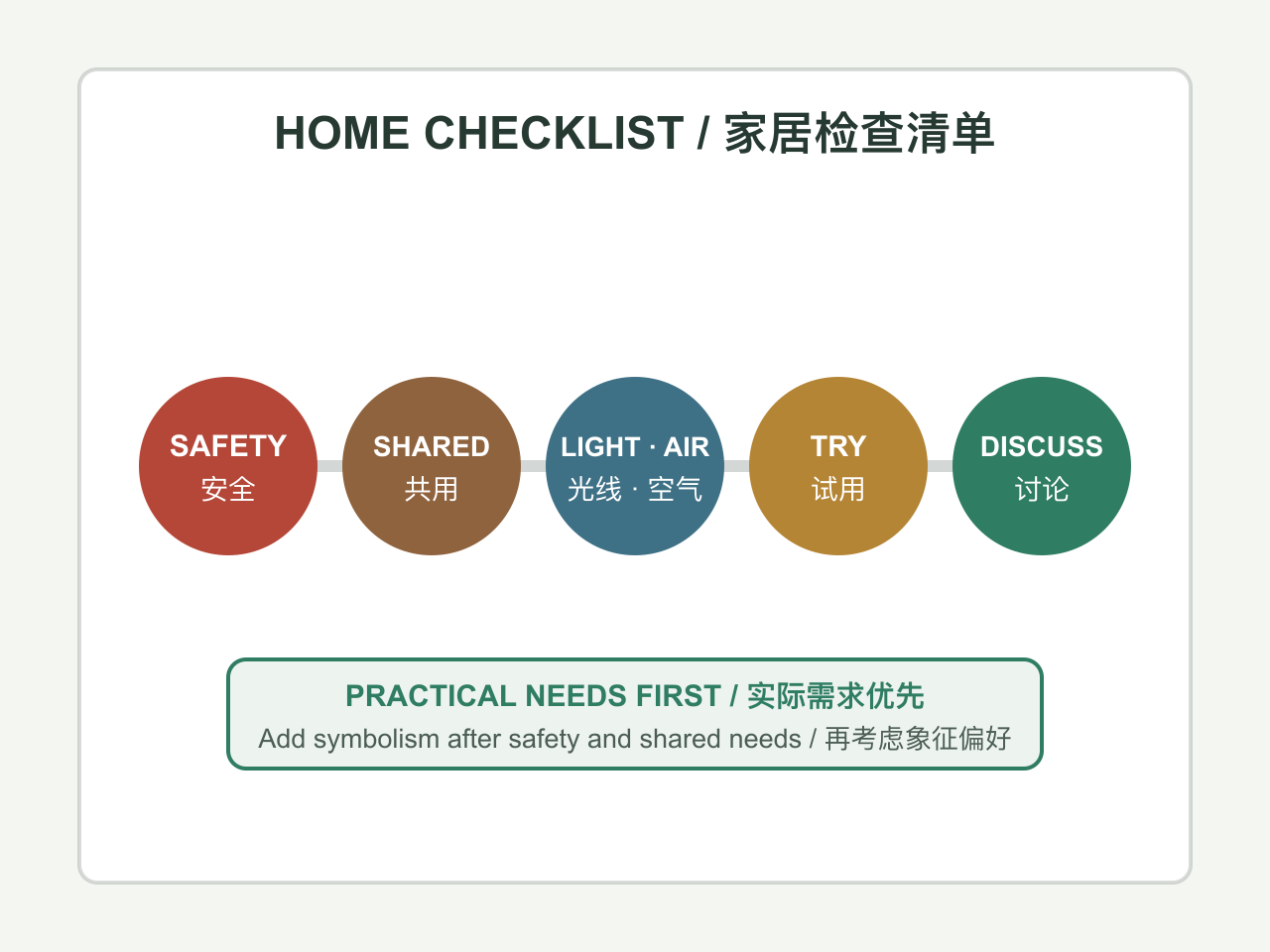 HOME CHECKLIST / 家居检查清单

SAFETY
安全

SHARED
共用

LIGHT · AIR
光线 · 空气

TRY
试用

DISCUSS
讨论

PRACTICAL NEEDS FIRST / 实际需求优先
Add symbolism after safety and shared needs / 再考虑象征偏好